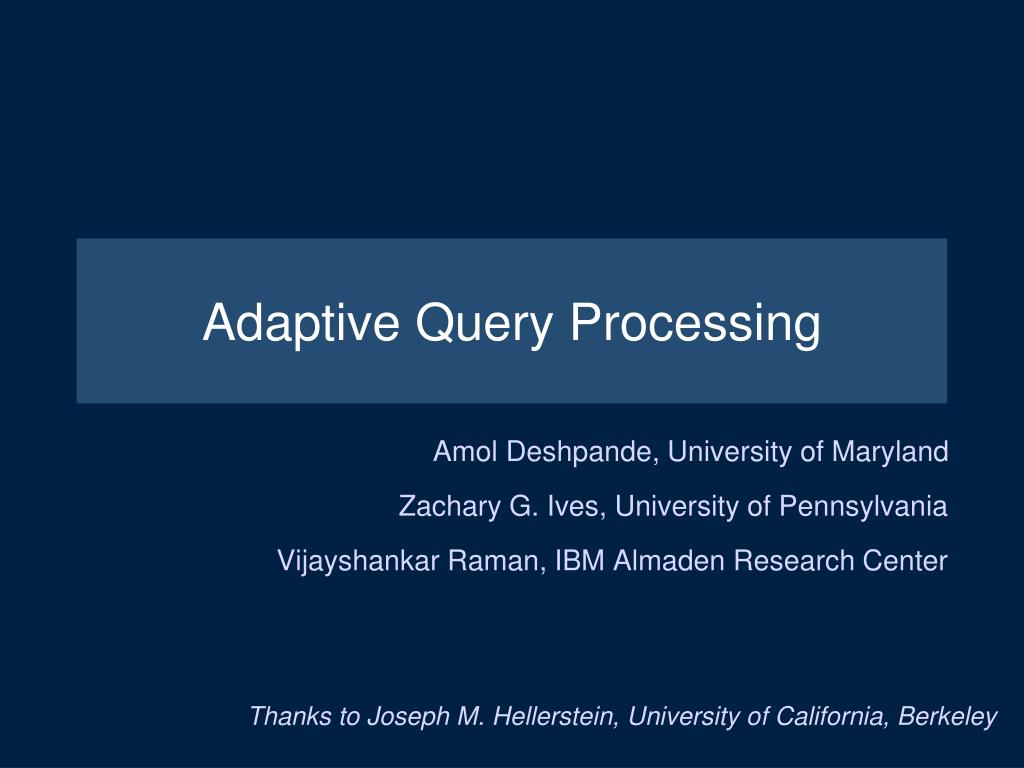 Adaptive Query Processing

Amol Deshpande, University of Maryland

Zachary G. Ives, University of Pennsylvania

Vijayshankar Raman, IBM Almaden Research Center

Thanks to Joseph M. Hellerstein, University of California, Berkeley